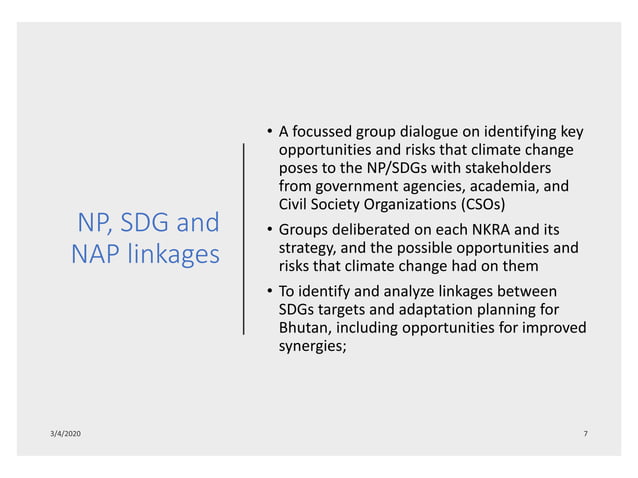 NP, SDG and NAP linkages

• A focussed group dialogue on identifying key opportunities and risks that climate change poses to the NP/SDGs with stakeholders from government agencies, academia, and Civil Society Organizations (CSOs)
• Groups deliberated on each NKRA and its strategy, and the possible opportunities and risks that climate change had on them
• To identify and analyze linkages between SDGs targets and adaptation planning for Bhutan, including opportunities for improved synergies;

3/4/2020

7